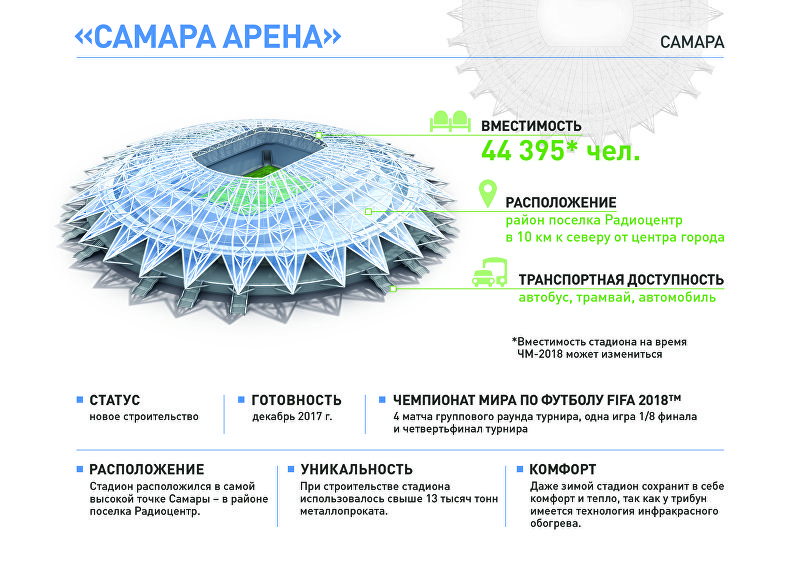 «САМАРА АРЕНА»

САМАРА

ВМЕСТИМОСТЬ
44 395* чел.

РАСПОЛОЖЕНИЕ
район поселка Радиоцентр в 10 км к северу от центра города

ТРАНСПОРТНАЯ ДОСТУПНОСТЬ
автобус, трамвай, автомобиль

*Вместимость стадиона на время ЧМ-2018 может измениться

СТАТУС
новое строительство

ГОТОВНОСТЬ
декабрь 2017 г.

ЧЕМПИОНАТ МИРА ПО ФУТБОЛУ FIFA 2018™
4 матча группового раунда турнира, одна игра 1/8 финала и четвертьфинал турнира

РАСПОЛОЖЕНИЕ
Стадион расположился в самой высокой точке Самары – в районе поселка Радиоцентр.

УНИКАЛЬНОСТЬ
При строительстве стадиона использовалось свыше 13 тысяч тонн металлопроката.

КОМФОРТ
Даже зимой стадион сохранит в себе комфорт и тепло, так как у трибун имеется технология инфракрасного обогрева.